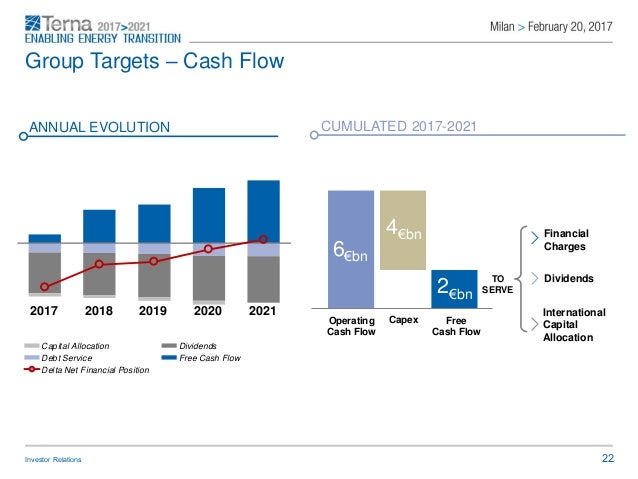 Terna 2017>2021
ENABLING ENERGY TRANSITION

Milan > February 20, 2017

Group Targets – Cash Flow

ANNUAL EVOLUTION

2017 2018 2019 2020 2021

Capital Allocation
Debt Service
Delta Net Financial Position
Dividends
Free Cash Flow

CUMULATED 2017-2021

6€bn
4€bn
2€bn

Operating Cash Flow
Capex
Free Cash Flow

TO SERVE

Financial Charges
Dividends
International Capital Allocation

Investor Relations

22